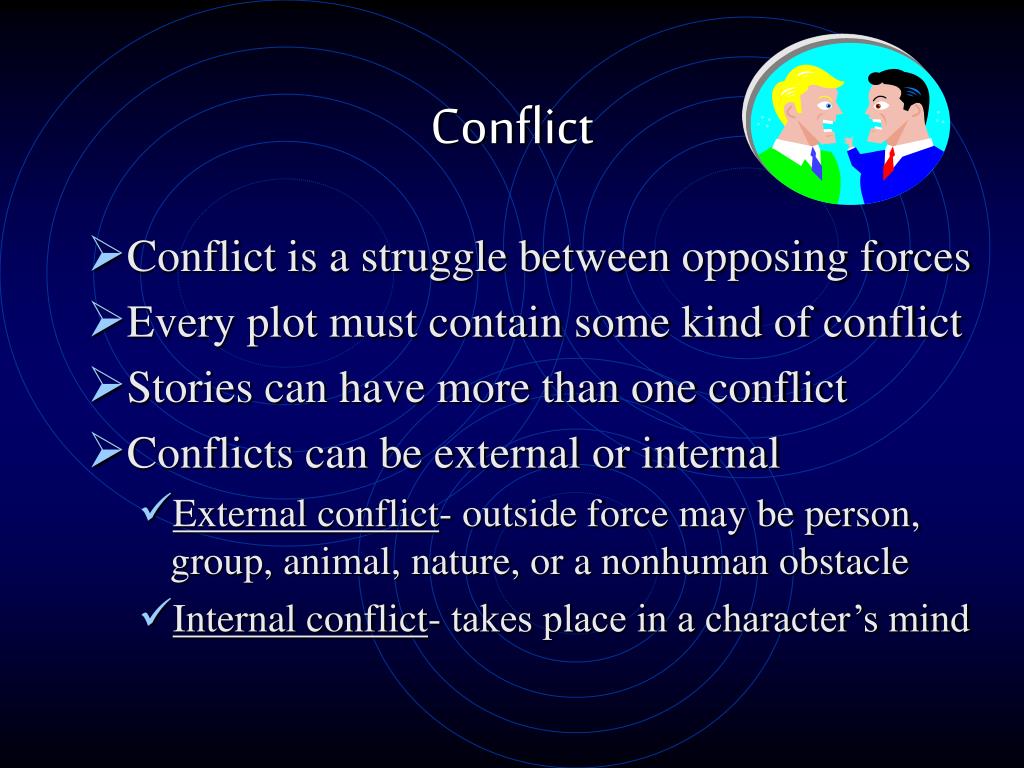 Conflict

➢Conflict is a struggle between opposing forces
➢Every plot must contain some kind of conflict
➢Stories can have more than one conflict
➢Conflicts can be external or internal
✓External conflict- outside force may be person, group, animal, nature, or a nonhuman obstacle
✓Internal conflict- takes place in a character’s mind